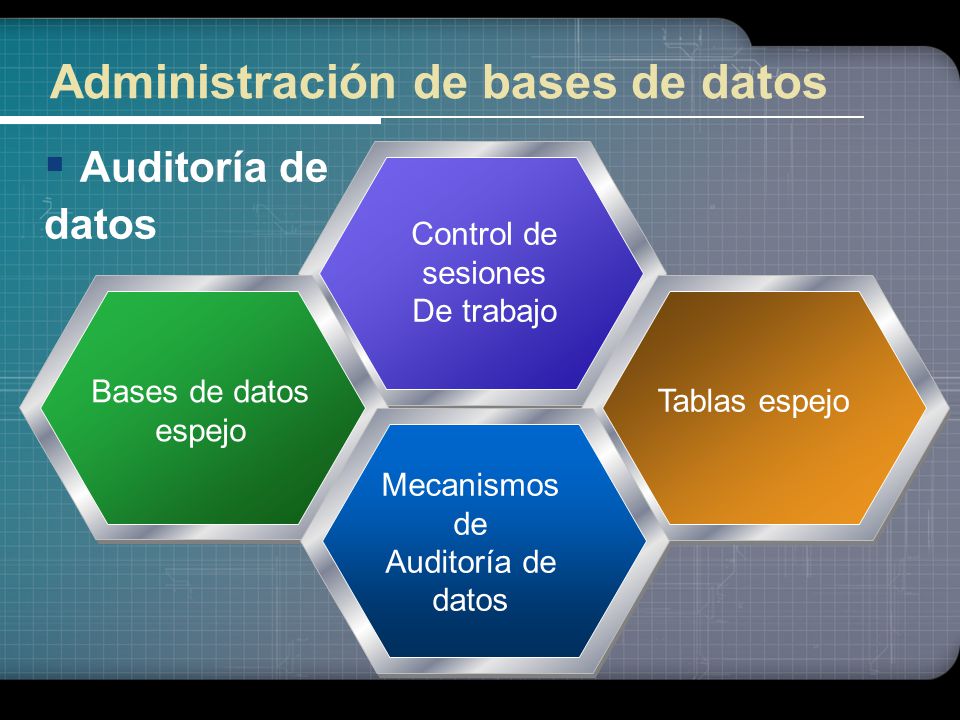 Administración de bases de datos

Auditoría de datos

Control de sesiones De trabajo

Bases de datos espejo

Tablas espejo

Mecanismos de Auditoría de datos